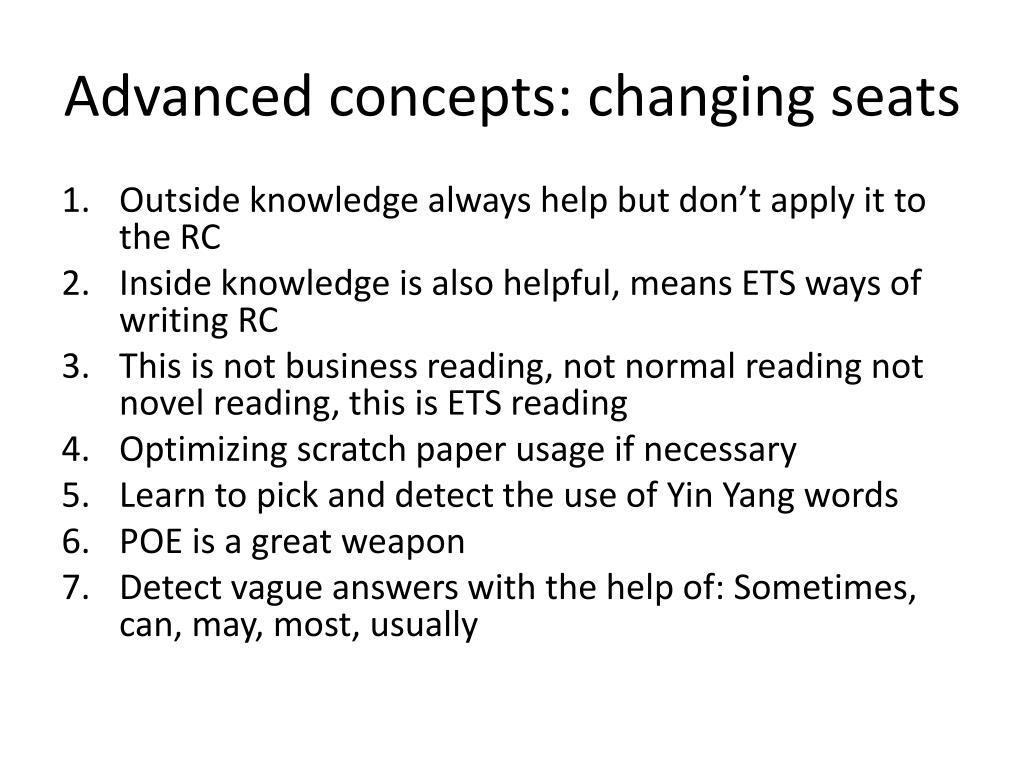 Advanced concepts: changing seats

1. Outside knowledge always help but don’t apply it to the RC
2. Inside knowledge is also helpful, means ETS ways of writing RC
3. This is not business reading, not normal reading not novel reading, this is ETS reading
4. Optimizing scratch paper usage if necessary
5. Learn to pick and detect the use of Yin Yang words
6. POE is a great weapon
7. Detect vague answers with the help of: Sometimes, can, may, most, usually